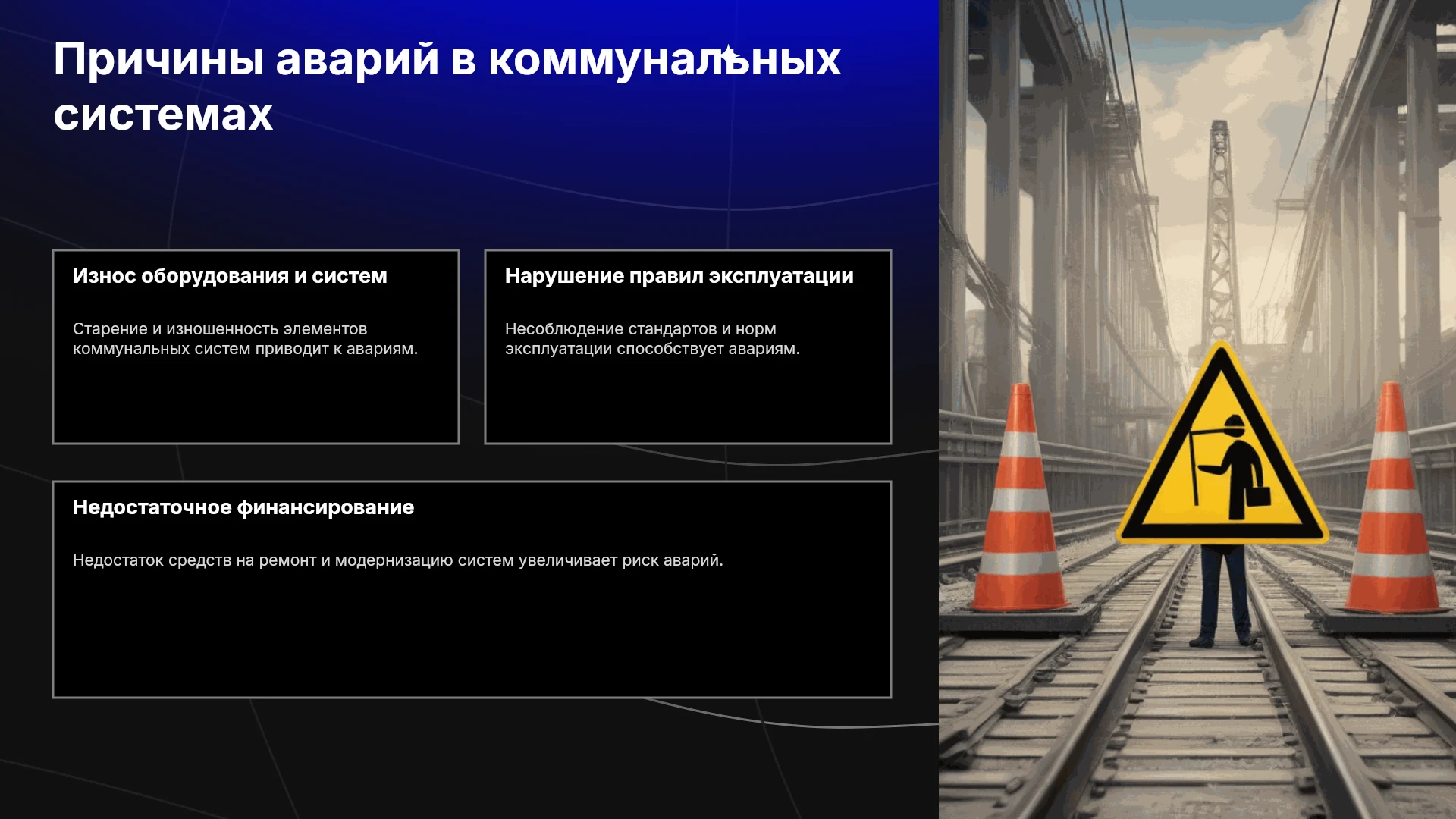 Причины аварий в коммунальных системах

Износ оборудования и систем

Старение и изношенность элементов коммунальных систем приводит к авариям.

Нарушение правил эксплуатации

Несоблюдение стандартов и норм эксплуатации способствует авариям.

Недостаточное финансирование

Недостаток средств на ремонт и модернизацию систем увеличивает риск аварий.